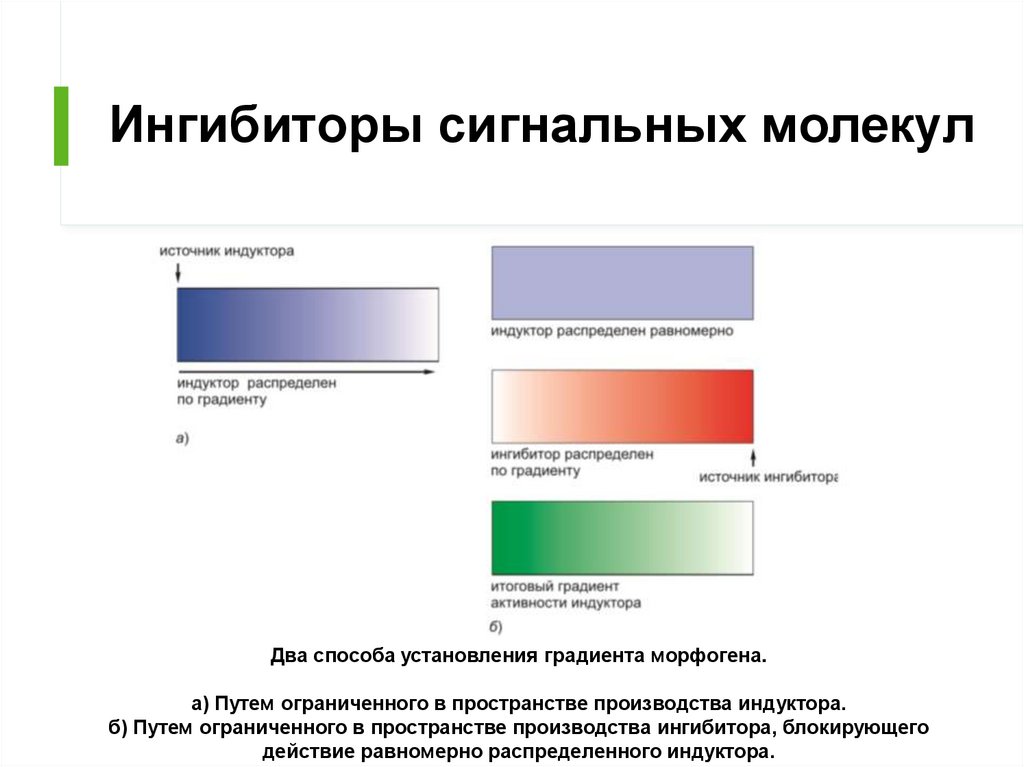 Ингибиторы сигнальных молекул

источник индуктора

индуктор распределен по градиенту

а)

индуктор распределен равномерно

ингибитор распределен по градиенту

источник ингибитора

итоговый градиент активности индуктора

б)

Два способа установления градиента морфогена.

а) Путем ограниченного в пространстве производства индуктора.
б) Путем ограниченного в пространстве производства ингибитора, блокирующего действие равномерно распределенного индуктора.